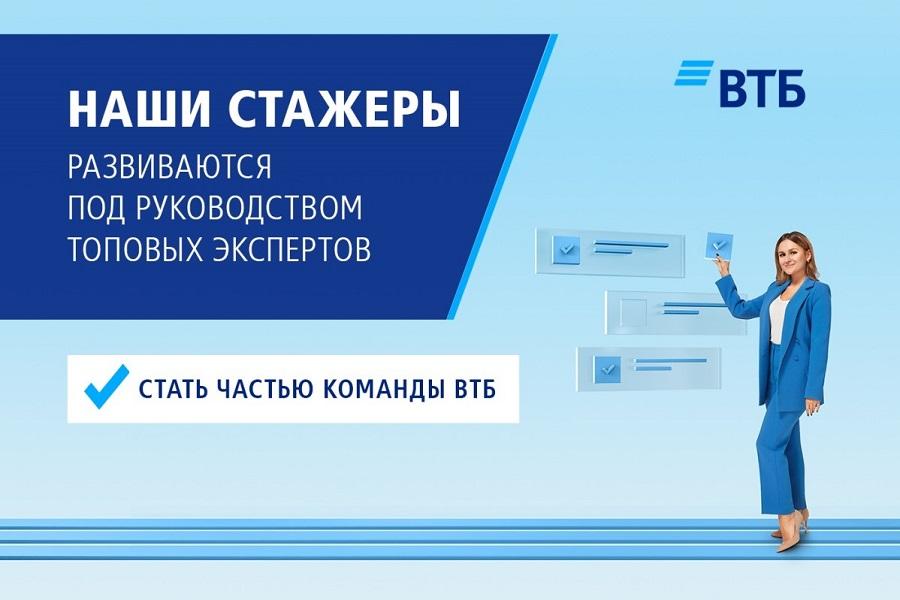 НАШИ СТАЖЕРЫ
РАЗВИВАЮТСЯ ПОД РУКОВОДСТВОМ ТОПОВЫХ ЭКСПЕРТОВ

ВТБ

СТАТЬ ЧАСТЬЮ КОМАНДЫ ВТБ